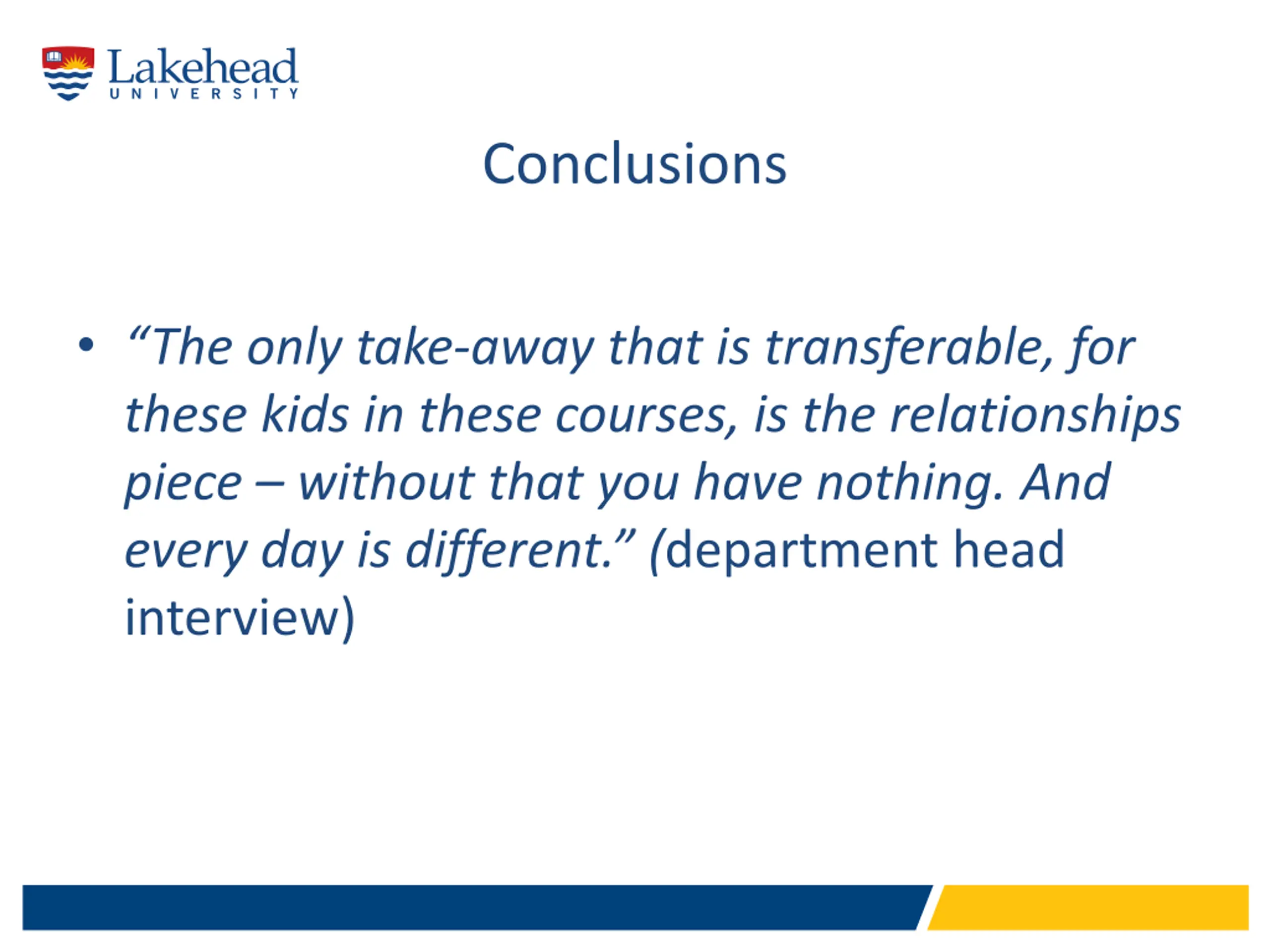 Lakehead
UNIVERSITY

Conclusions

• “The only take-away that is transferable, for these kids in these courses, is the relationships piece – without that you have nothing. And every day is different.” (department head interview)